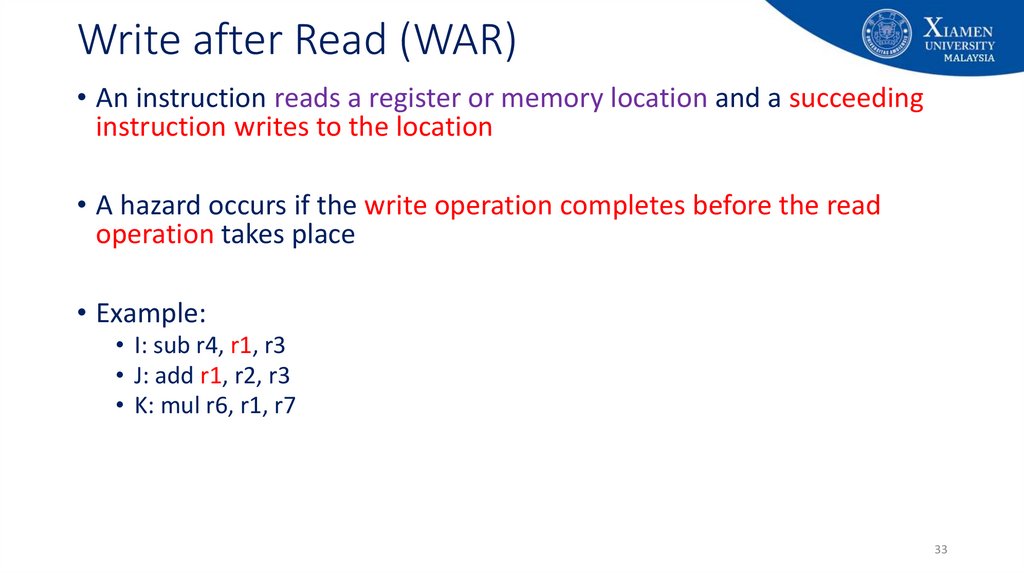 Write after Read (WAR)

XIAMEN UNIVERSITY MALAYSIA

• An instruction reads a register or memory location and a succeeding instruction writes to the location

• A hazard occurs if the write operation completes before the read operation takes place

• Example:
  • I: sub r4, r1, r3
  • J: add r1, r2, r3
  • K: mul r6, r1, r7

33